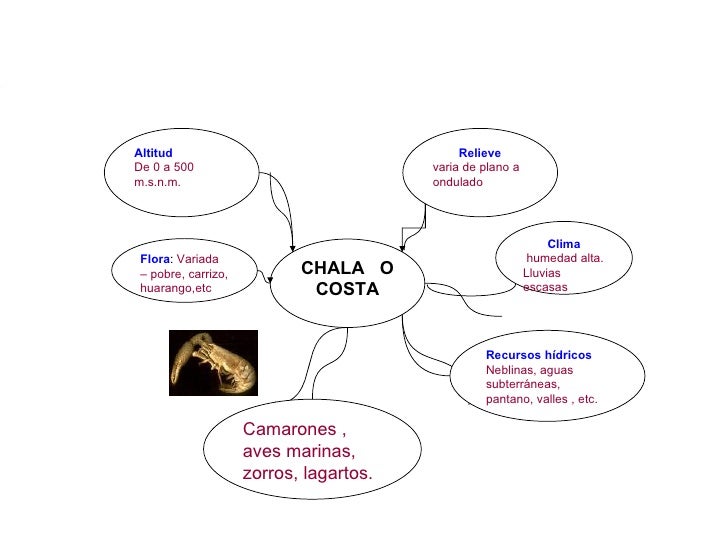 Altitud
De 0 a 500 m.s.n.m.

Relieve
varia de plano a ondulado

Flora: Variada – pobre, carrizo, huarango,etc

CHALA O COSTA

Clima
humedad alta. Lluvias escasas

Recursos hídricos
Neblinas, aguas subterráneas, pantano, valles , etc.

Camarones , aves marinas, zorros, lagartos.